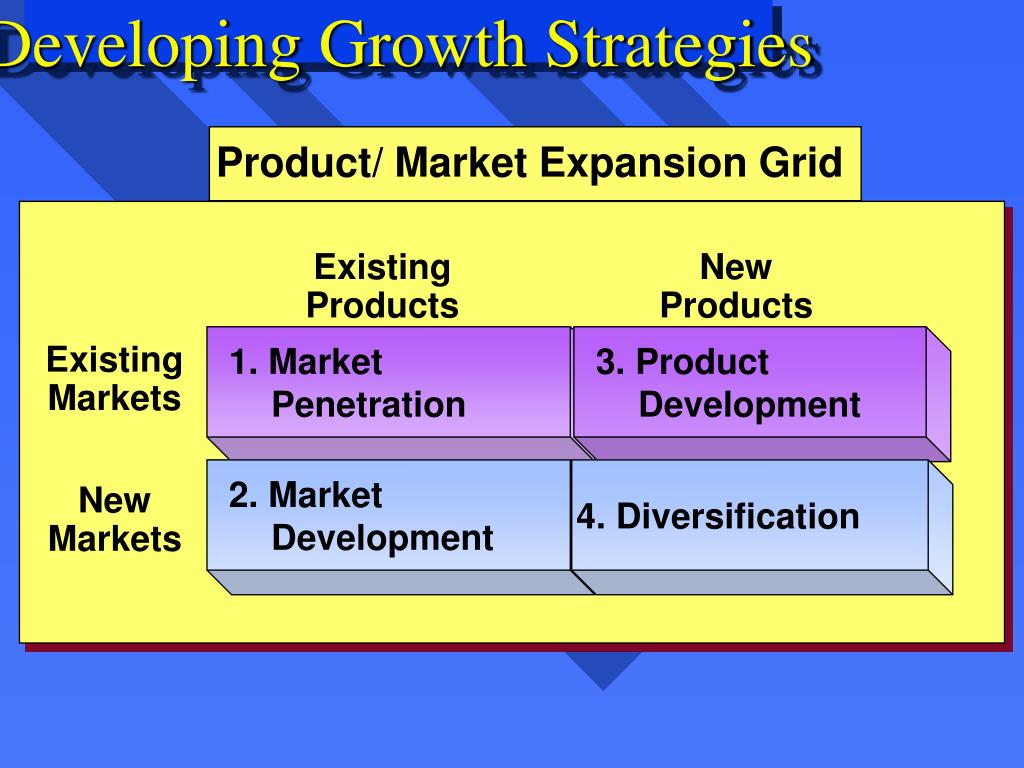 Developing Growth Strategies

Product/ Market Expansion Grid

|  | Existing Products | New Products |
|---|---|---|
| Existing Markets | 1. Market Penetration | 3. Product Development |
| New Markets | 2. Market Development | 4. Diversification |